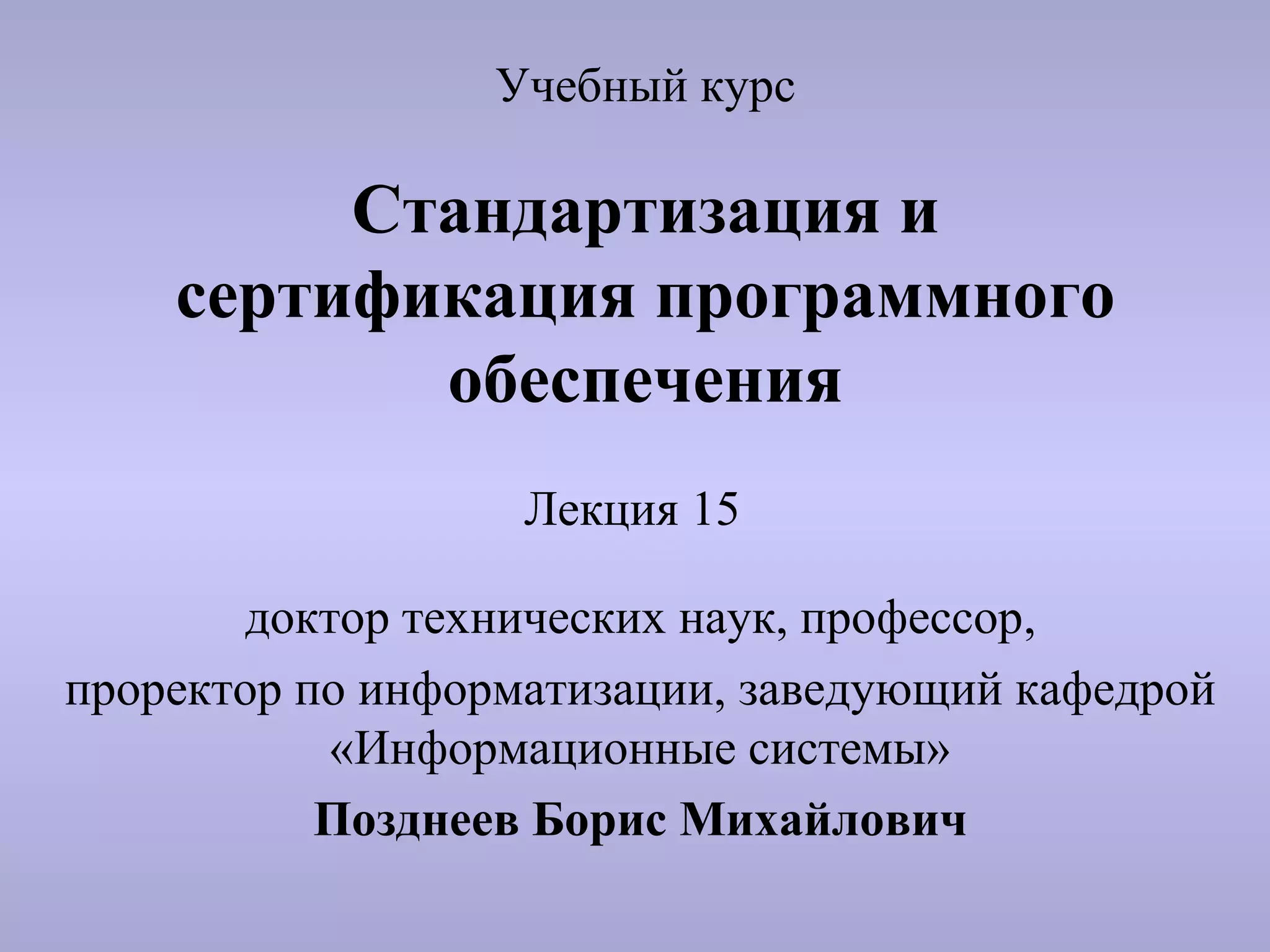 Учебный курс

Стандартизация и сертификация программного обеспечения

Лекция 15

доктор технических наук, профессор,

проректор по информатизации, заведующий кафедрой «Информационные системы»

Позднеев Борис Михайлович